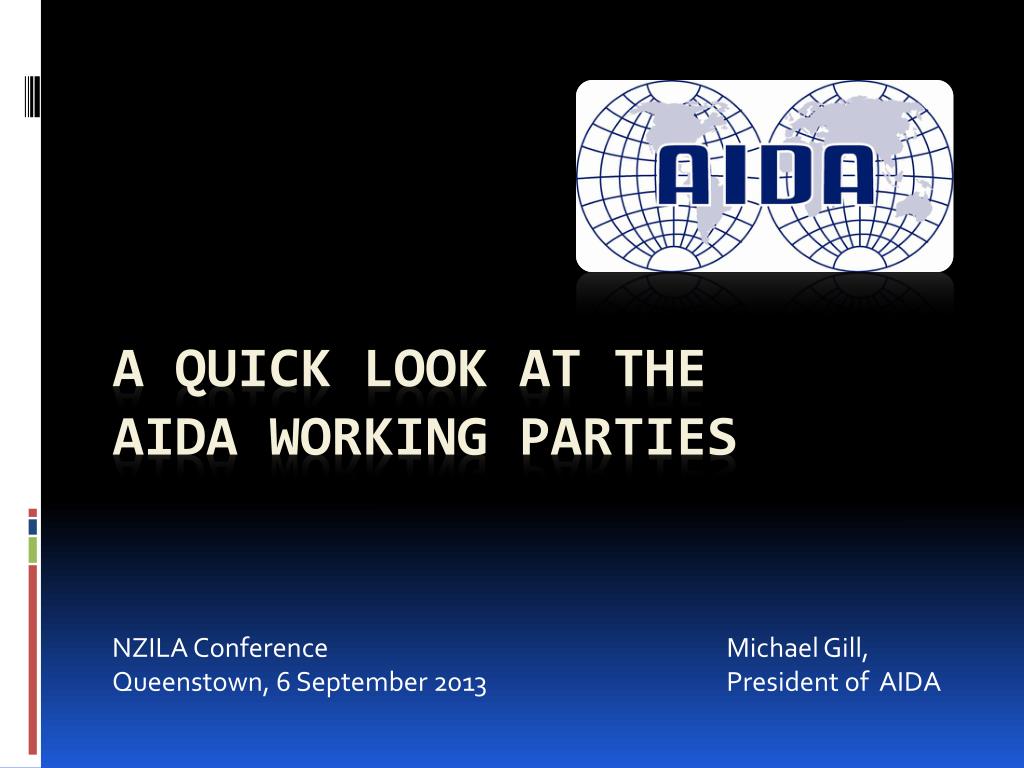 AIDA

A QUICK LOOK AT THE AIDA WORKING PARTIES

NZILA Conference
Queenstown, 6 September 2013

Michael Gill,
President of AIDA